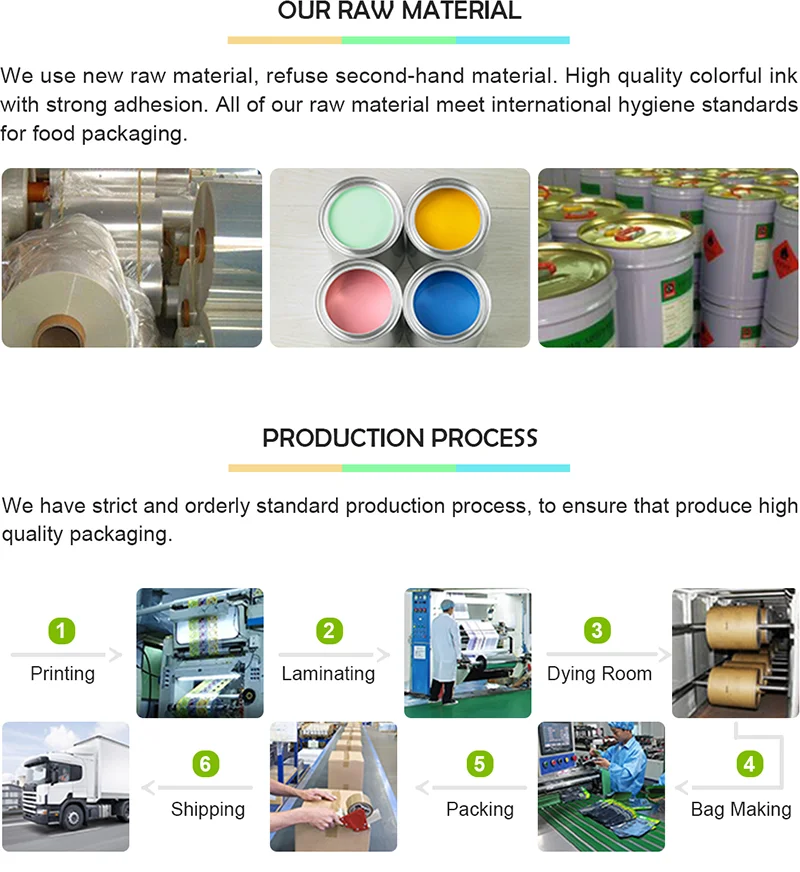 OUR RAW MATERIAL

We use new raw material, refuse second-hand material. High quality colorful ink with strong adhesion. All of our raw material meet international hygiene standards for food packaging.

PRODUCTION PROCESS

We have strict and orderly standard production process, to ensure that produce high quality packaging.

1
Printing

2
Laminating

3
Dying Room

4
Bag Making

5
Packing

6
Shipping